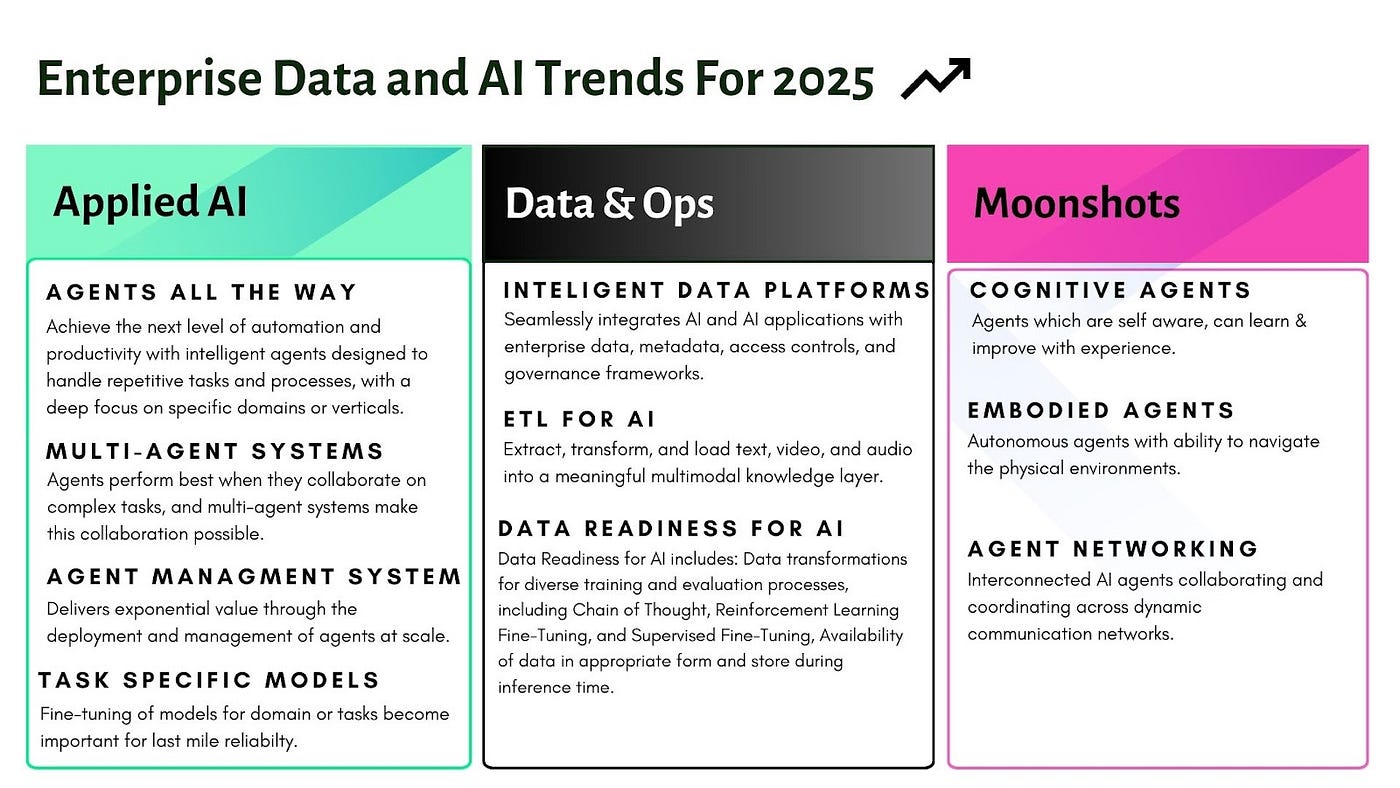 Enterprise Data and AI Trends For 2025

Applied AI

AGENTS ALL THE WAY
Achieve the next level of automation and productivity with intelligent agents designed to handle repetitive tasks and processes, with a deep focus on specific domains or verticals.

MULTI-AGENT SYSTEMS
Agents perform best when they collaborate on complex tasks, and multi-agent systems make this collaboration possible.

AGENT MANAGMENT SYSTEM
Delivers exponential value through the deployment and management of agents at scale.

TASK SPECIFIC MODELS
Fine-tuning of models for domain or tasks become important for last mile reliabilty.

Data & Ops

INTELIGENT DATA PLATFORMS
Seamlessly integrates AI and AI applications with enterprise data, metadata, access controls, and governance frameworks.

ETL FOR AI
Extract, transform, and load text, video, and audio into a meaningful multimodal knowledge layer.

DATA READINESS FOR AI
Data Readiness for AI includes: Data transformations for diverse training and evaluation processes, including Chain of Thought, Reinforcement Learning Fine-Tuning, and Supervised Fine-Tuning, Availability of data in appropriate form and store during inference time.

Moonshots

COGNITIVE AGENTS
Agents which are self aware, can learn & improve with experience.

EMBODIED AGENTS
Autonomous agents with ability to navigate the physical environments.

AGENT NETWORKING
Interconnected AI agents collaborating and coordinating across dynamic communication networks.